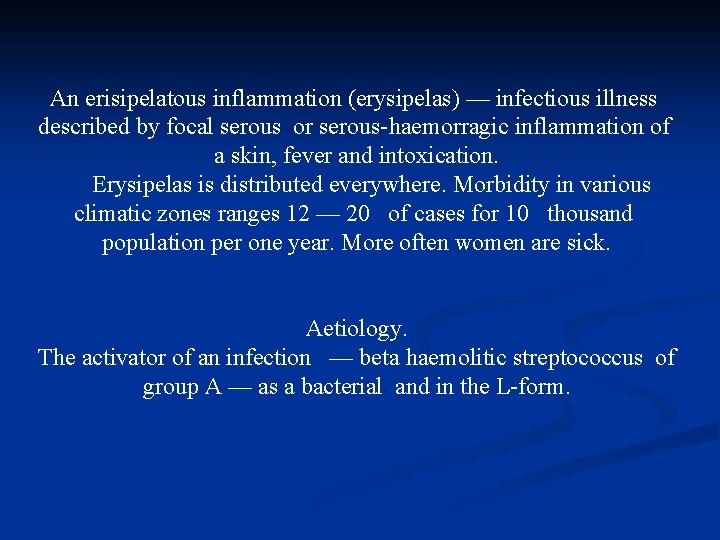 An erisipelatous inflammation (erysipelas) — infectious illness described by focal serous or serous-haemorragic inflammation of a skin, fever and intoxication.

Erysipelas is distributed everywhere. Morbidity in various climatic zones ranges 12 — 20 of cases for 10 thousand population per one year. More often women are sick.

Aetiology.

The activator of an infection — beta haemolitic streptococcus of group A — as a bacterial and in the L-form.